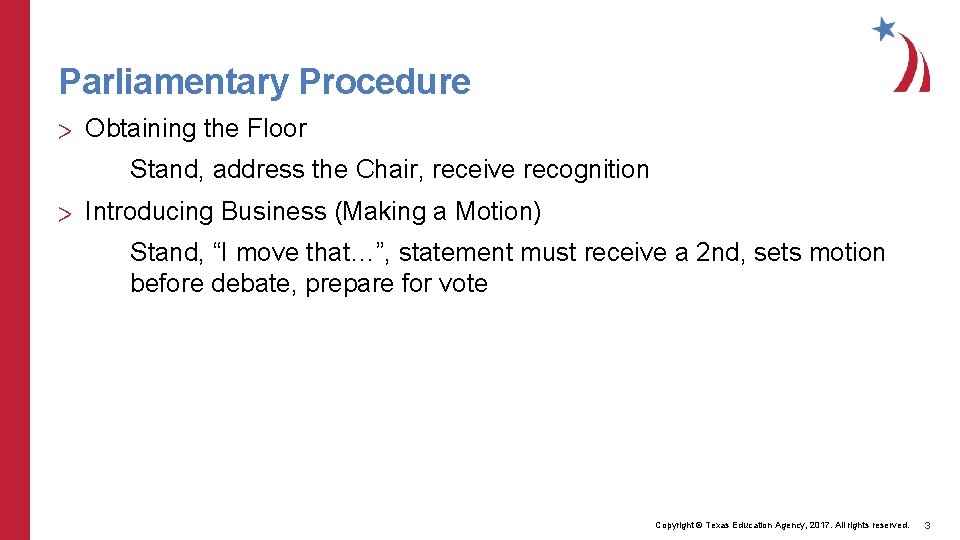 Parliamentary Procedure

> Obtaining the Floor

Stand, address the Chair, receive recognition

> Introducing Business (Making a Motion)

Stand, “I move that…”, statement must receive a 2nd, sets motion before debate, prepare for vote

Copyright © Texas Education Agency, 2017. All rights reserved. 3